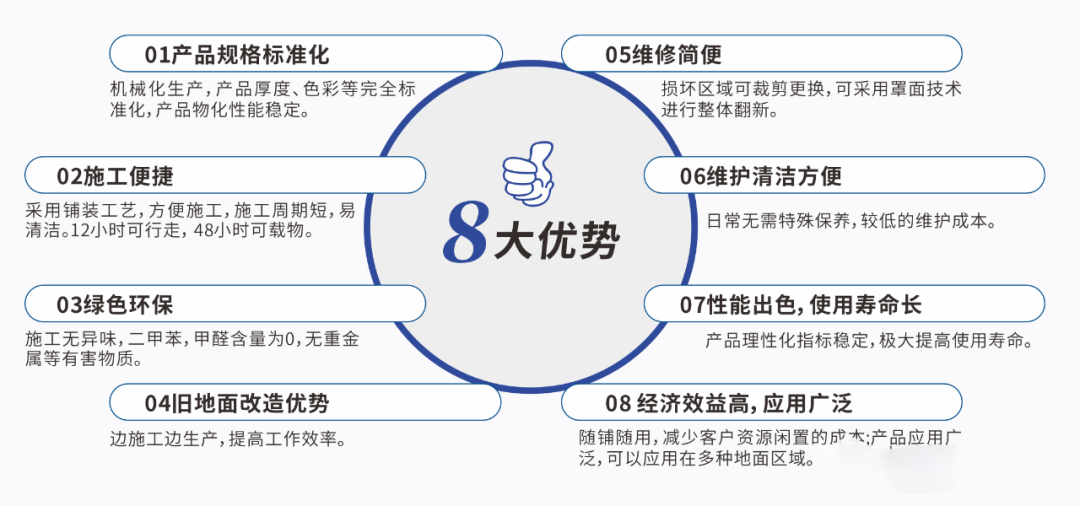 01产品规格标准化

机械化生产，产品厚度、色彩等完全标准化，产品物化性能稳定。

02施工便捷

采用铺装工艺，方便施工，施工周期短，易清洁。12小时可行走，48小时可载物。

03绿色环保

施工无异味，二甲苯，甲醛含量为0，无重金属等有害物质。

04旧地面改造优势

边施工边生产，提高工作效率。

8大优势

05维修简便

损坏区域可裁剪更换，可采用罩面技术进行整体翻新。

06维护清洁方便

日常无需特殊保养，较低的维护成本。

07性能出色，使用寿命长

产品理性化指标稳定，极大提高使用寿命。

08 经济效益高，应用广泛

随铺随用，减少客户资源闲置的成本;产品应用广泛，可以应用在多种地面区域。